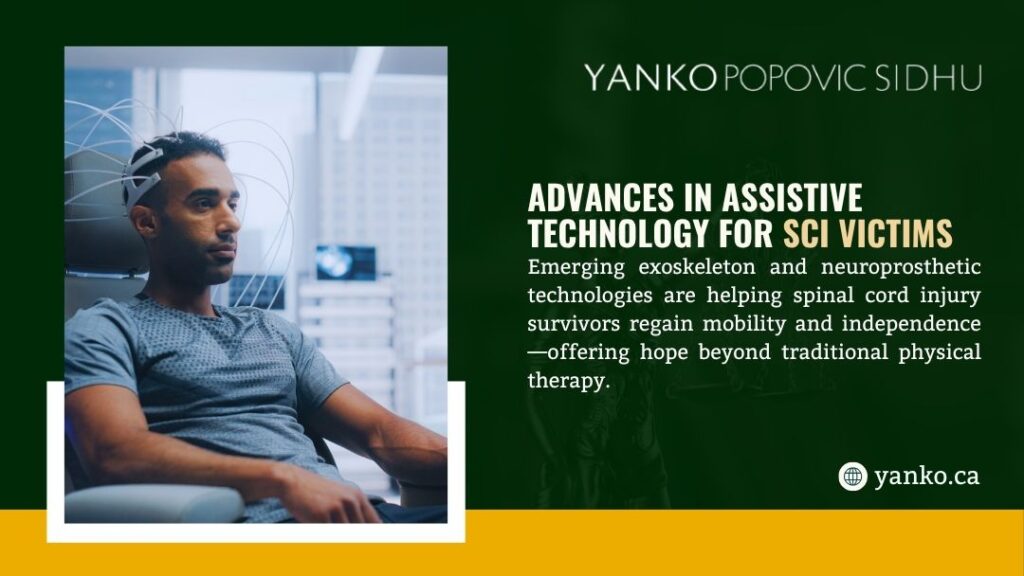 YANKO POPOVIC SIDHU

ADVANCES IN ASSISTIVE TECHNOLOGY FOR SCI VICTIMS

Emerging exoskeleton and neuroprosthetic technologies are helping spinal cord injury survivors regain mobility and independence—offering hope beyond traditional physical therapy.

yanko.ca